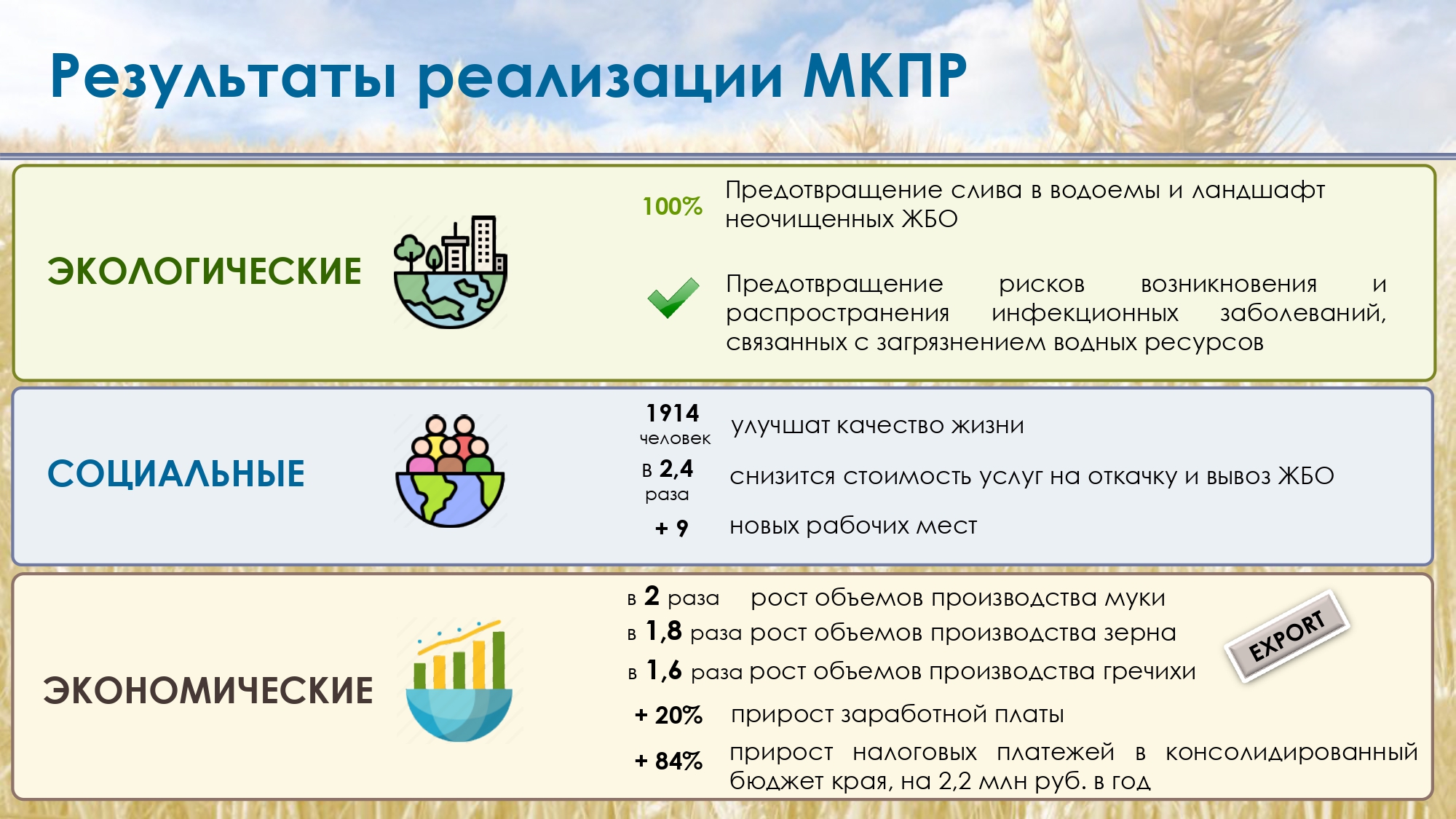 Результаты реализации МКПР

ЭКОЛОГИЧЕСКИЕ

100% Предотвращение слива в водоемы и ландшафт неочищенных ЖБО

Предотвращение рисков возникновения и распространения инфекционных заболеваний, связанных с загрязнением водных ресурсов

СОЦИАЛЬНЫЕ

1914 человек улучшат качество жизни

в 2,4 раза снизится стоимость услуг на откачку и вывоз ЖБО

+ 9 новых рабочих мест

ЭКОНОМИЧЕСКИЕ

в 2 раза рост объемов производства муки

в 1,8 раза рост объемов производства зерна

в 1,6 раза рост объемов производства гречихи

EXPORT

+ 20% прирост заработной платы

+ 84% прирост налоговых платежей в консолидированный бюджет края, на 2,2 млн руб. в год